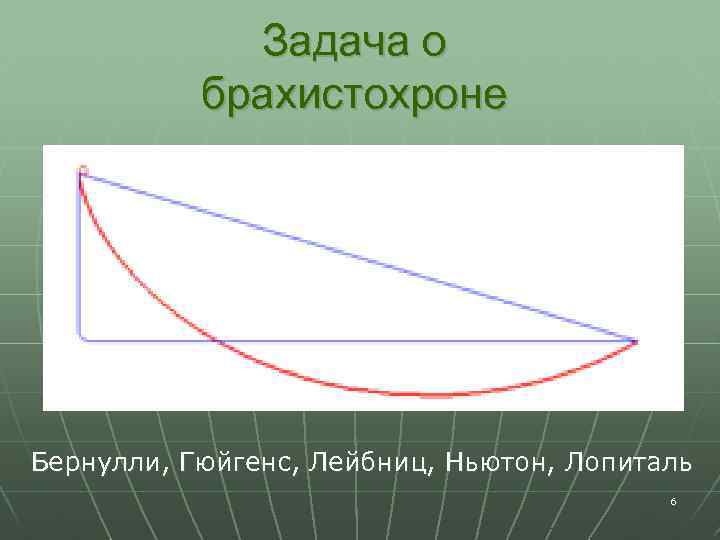 Задача о брахистохроне

Бернулли, Гюйгенс, Лейбниц, Ньютон, Лопиталь

6